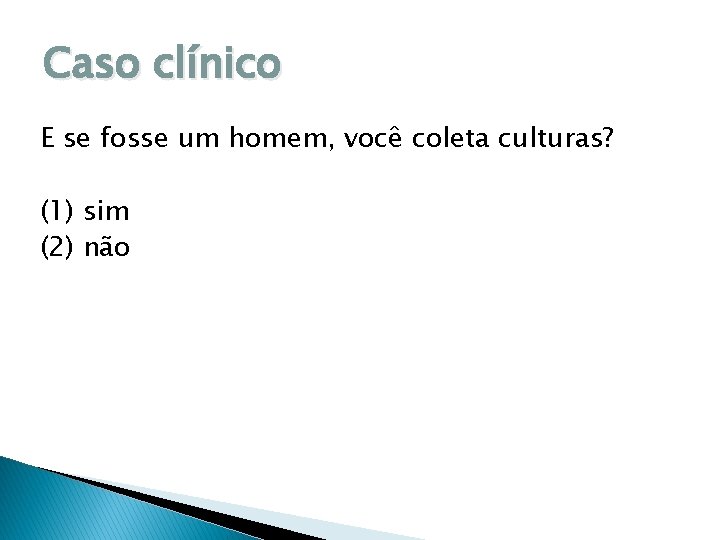 Caso clínico

E se fosse um homem, você coleta culturas?

(1) sim
(2) não